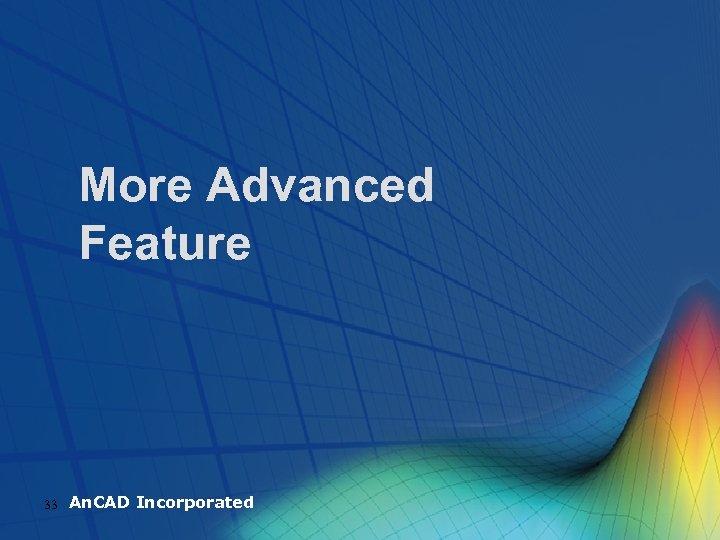 More Advanced Feature

33 AnCAD Incorporated